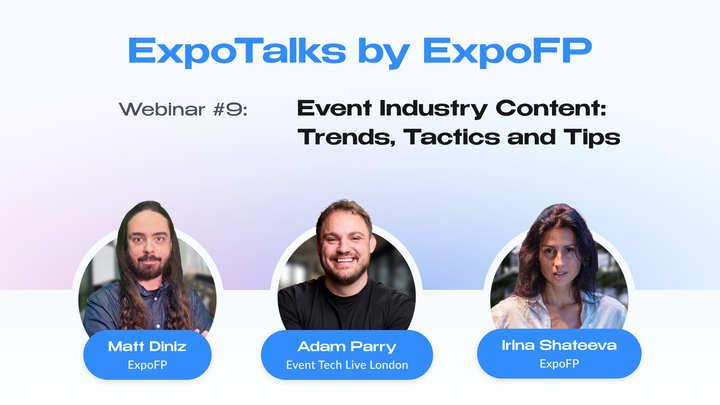 ExpoTalks by ExpoFP

Webinar #9: Event Industry Content: Trends, Tactics and Tips

Matt Diniz
ExpoFP

Adam Parry
Event Tech Live London

Irina Shateeva
ExpoFP